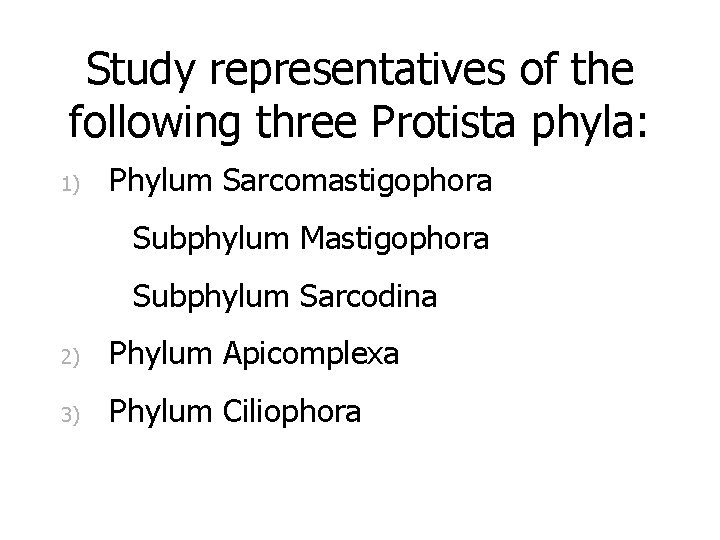 Study representatives of the following three Protista phyla:

1) Phylum Sarcomastigophora

Subphylum Mastigophora

Subphylum Sarcodina

2) Phylum Apicomplexa

3) Phylum Ciliophora